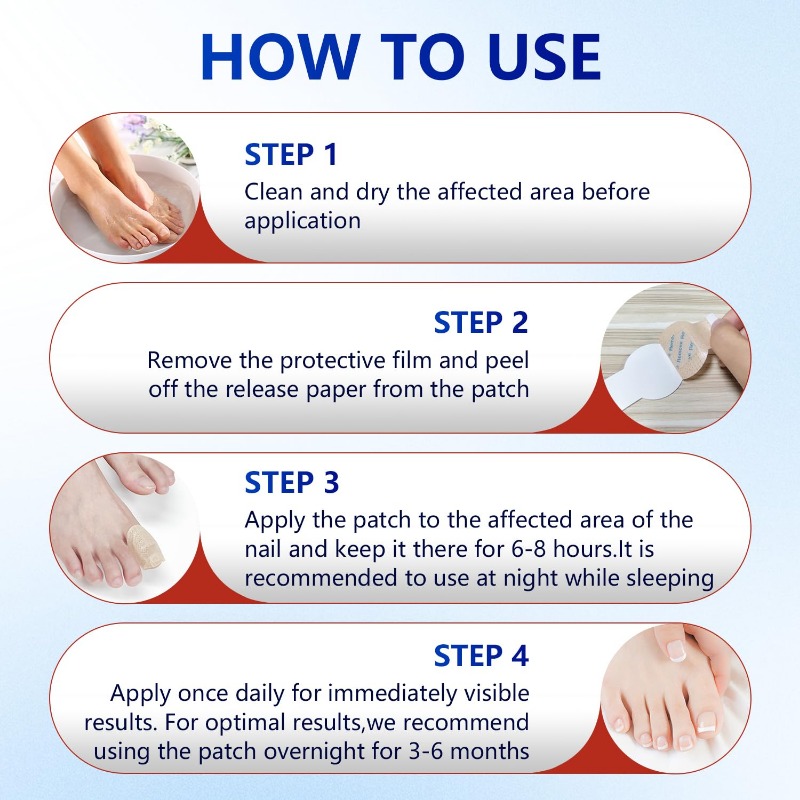 HOW TO USE

STEP 1
Clean and dry the affected area before application

STEP 2
Remove the protective film and peel off the release paper from the patch

STEP 3
Apply the patch to the affected area of the nail and keep it there for 6-8 hours.It is recommended to use at night while sleeping

STEP 4
Apply once daily for immediately visible results. For optimal results,we recommend using the patch overnight for 3-6 months